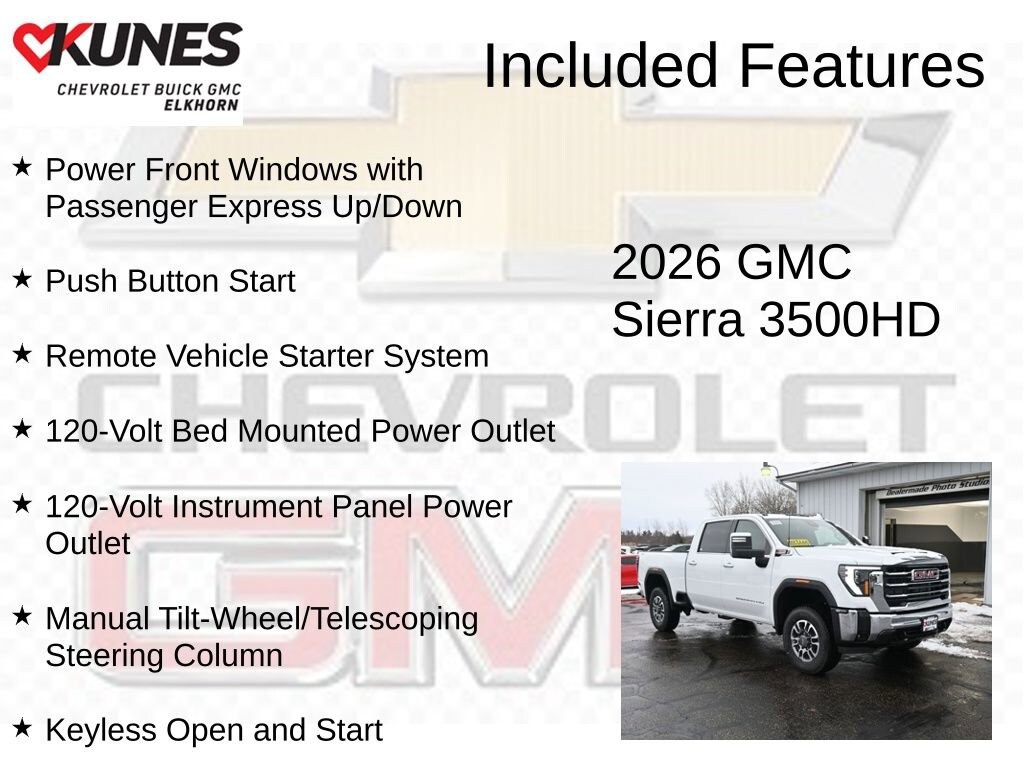 KUNES
CHEVROLET BUICK GMC
ELKHORN

Included Features

★ Power Front Windows with Passenger Express Up/Down

★ Push Button Start

★ Remote Vehicle Starter System

★ 120-Volt Bed Mounted Power Outlet

★ 120-Volt Instrument Panel Power Outlet

★ Manual Tilt-Wheel/Telescoping Steering Column

★ Keyless Open and Start

2026 GMC
Sierra 3500HD

CHEVROLET

GMC

Dealermade Photo Studio